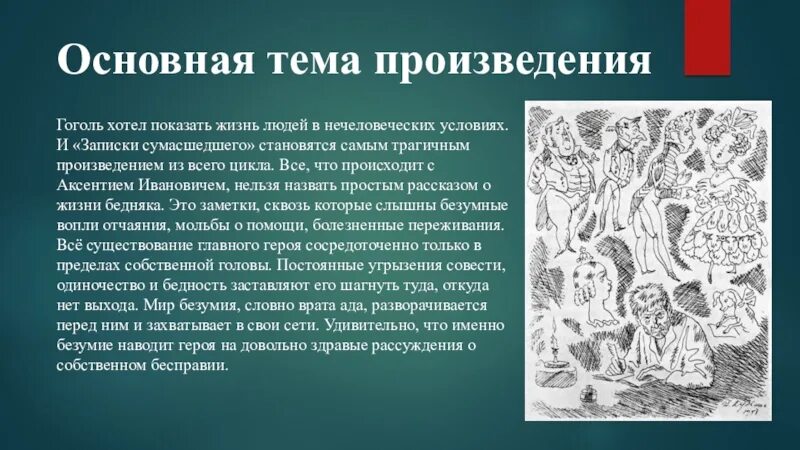 Основная тема произведения

Гоголь хотел показать жизнь людей в нечеловеческих условиях. И «Записки сумасшедшего» становятся самым трагичным произведением из всего цикла. Все, что происходит с Аксентием Ивановичем, нельзя назвать простым рассказом о жизни бедняка. Это заметки, сквозь которые слышны безумные вопли отчаяния, мольбы о помощи, болезненные переживания. Всё существование главного героя сосредоточенно только в пределах собственной головы. Постоянные угрызения совести, одиночество и бедность заставляют его шагнуть туда, откуда нет выхода. Мир безумия, словно врата ада, разворачивается перед ним и захватывает в свои сети. Удивительно, что именно безумие наводит героя на довольно здравые рассуждения о собственном бесправии.